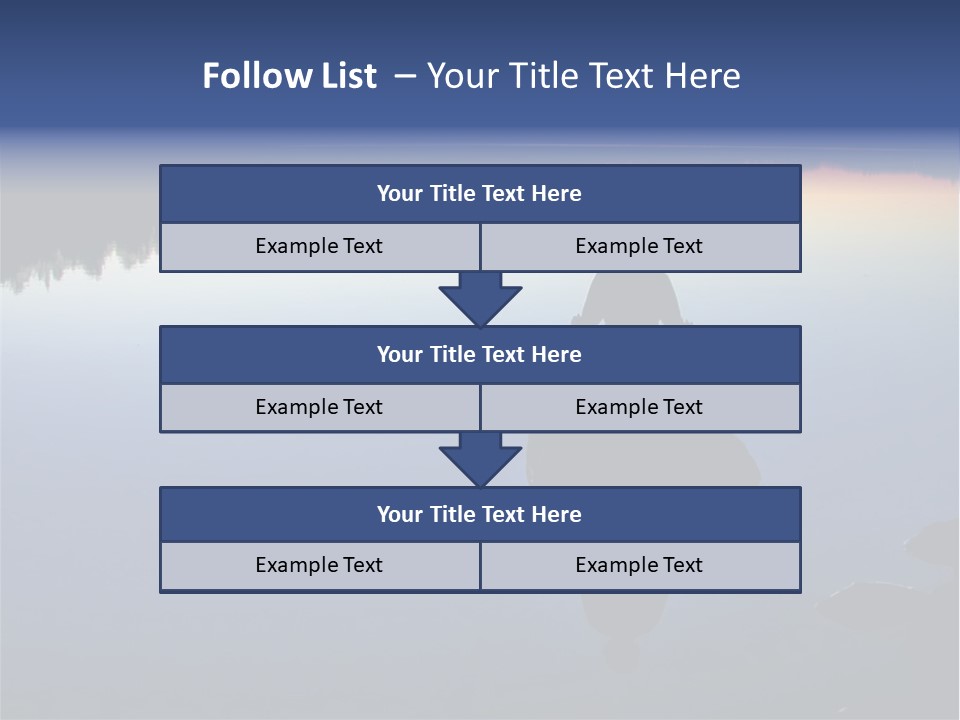 Follow List – Your Title Text Here

Your Title Text Here

Example Text

Example Text

Your Title Text Here

Example Text

Example Text

Your Title Text Here

Example Text

Example Text